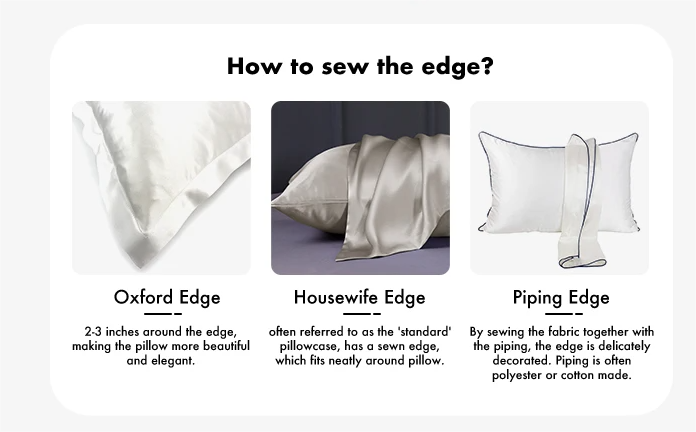 How to sew the edge?

Oxford Edge

2-3 inches around the edge, making the pillow more beautiful and elegant.

Housewife Edge

often referred to as the 'standard' pillowcase, has a sewn edge, which fits neatly around pillow.

Piping Edge

By sewing the fabric together with the piping, the edge is delicately decorated. Piping is often polyester or cotton made.